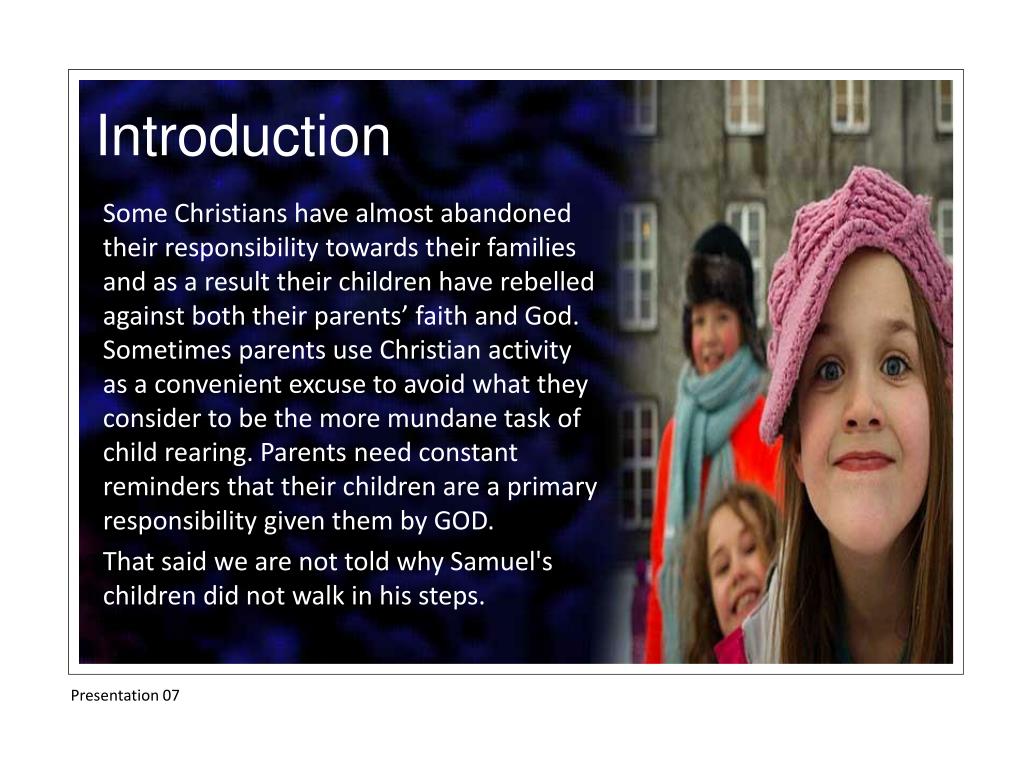 Introduction

Some Christians have almost abandoned their responsibility towards their families and as a result their children have rebelled against both their parents’ faith and God. Sometimes parents use Christian activity as a convenient excuse to avoid what they consider to be the more mundane task of child rearing. Parents need constant reminders that their children are a primary responsibility given them by GOD.

That said we are not told why Samuel's children did not walk in his steps.

Presentation 07